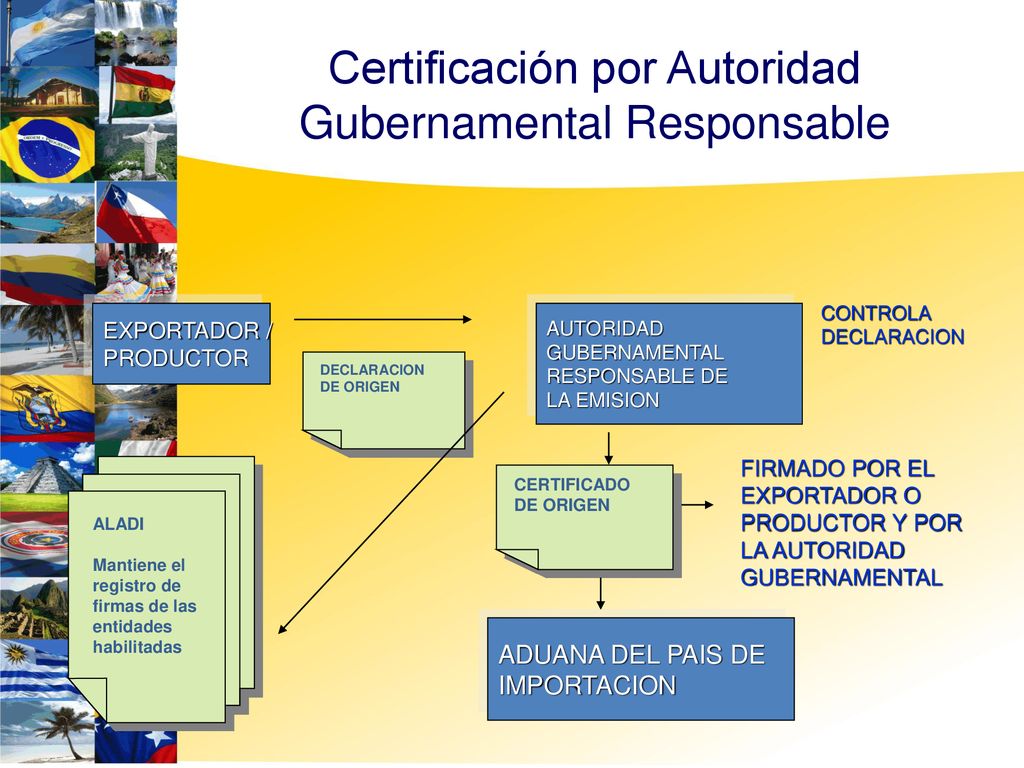 Certificación por Autoridad Gubernamental Responsable

EXPORTADOR / PRODUCTOR

DECLARACION DE ORIGEN

AUTORIDAD GUBERNAMENTAL RESPONSABLE DE LA EMISION

CONTROLA DECLARACION

CERTIFICADO DE ORIGEN

FIRMADO POR EL EXPORTADOR O PRODUCTOR Y POR LA AUTORIDAD GUBERNAMENTAL

ALADI

Mantiene el registro de firmas de las entidades habilitadas

ADUANA DEL PAIS DE IMPORTACION